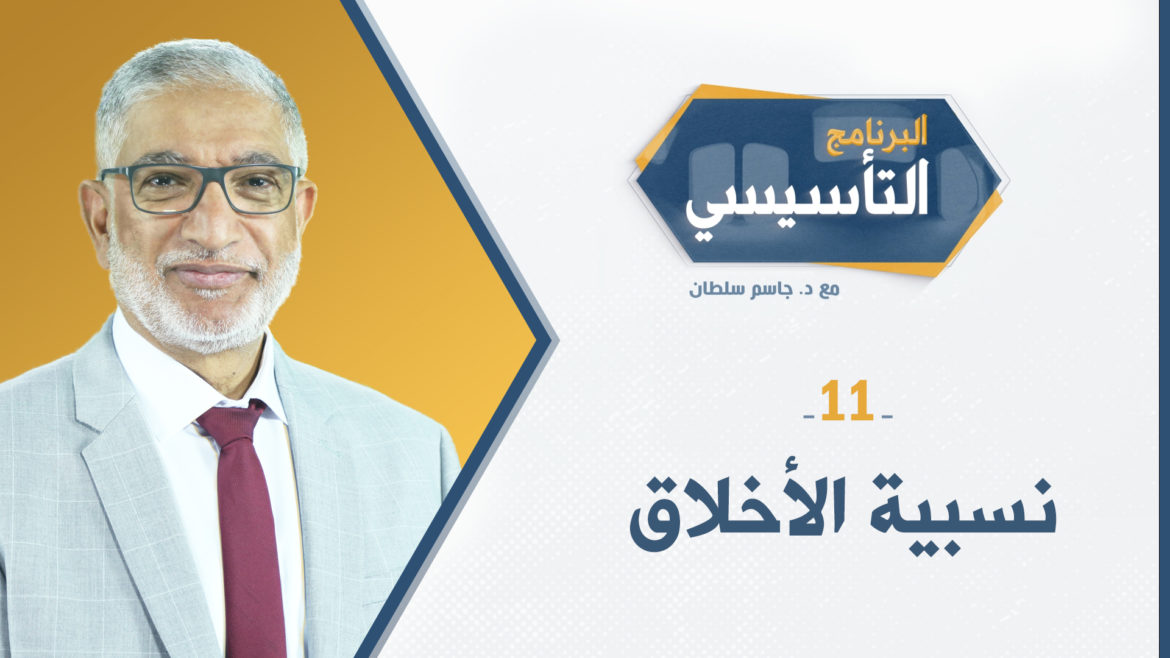 البرنامج
التأسيسي
مع د. جاسم سلطان

- 11 -

نسبية الأخلاق